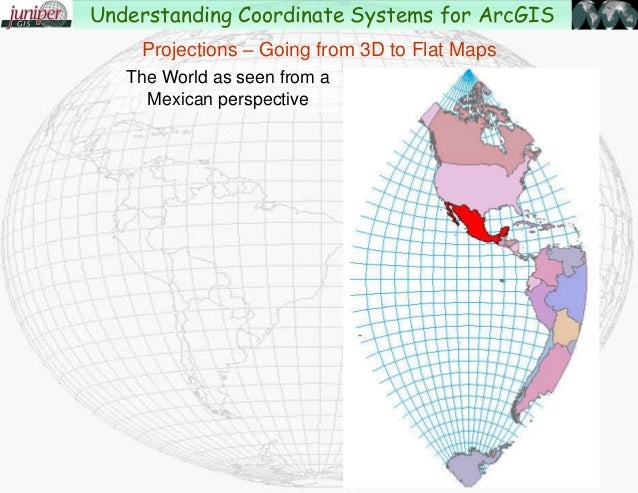 juniper GIS

Understanding Coordinate Systems for ArcGIS

Projections – Going from 3D to Flat Maps

The World as seen from a Mexican perspective